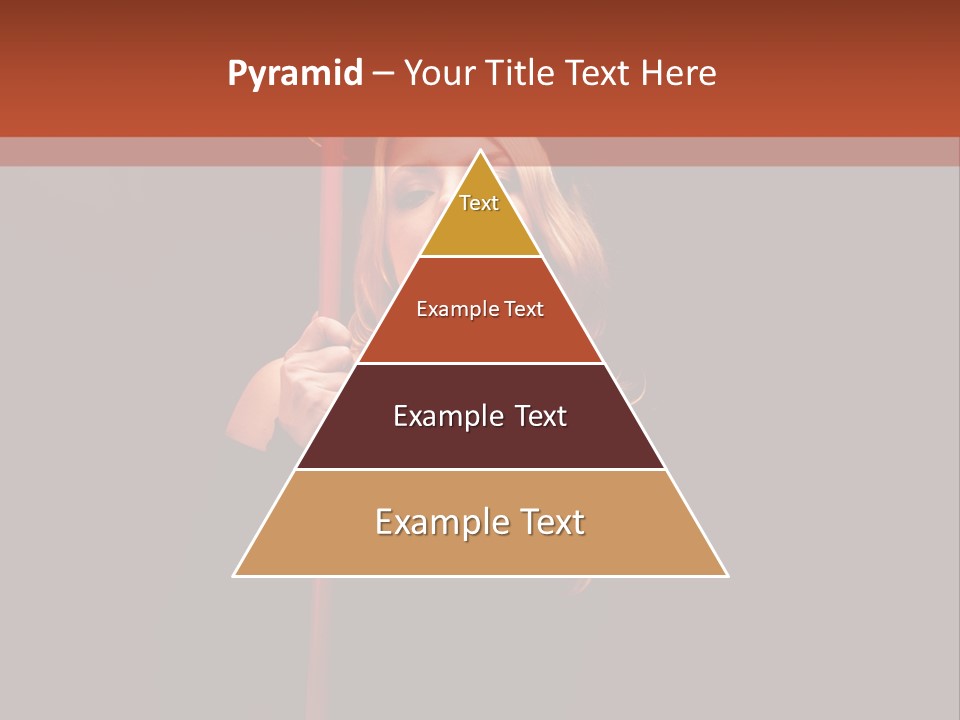 Pyramid – Your Title Text Here

Text

Example Text

Example Text

Example Text